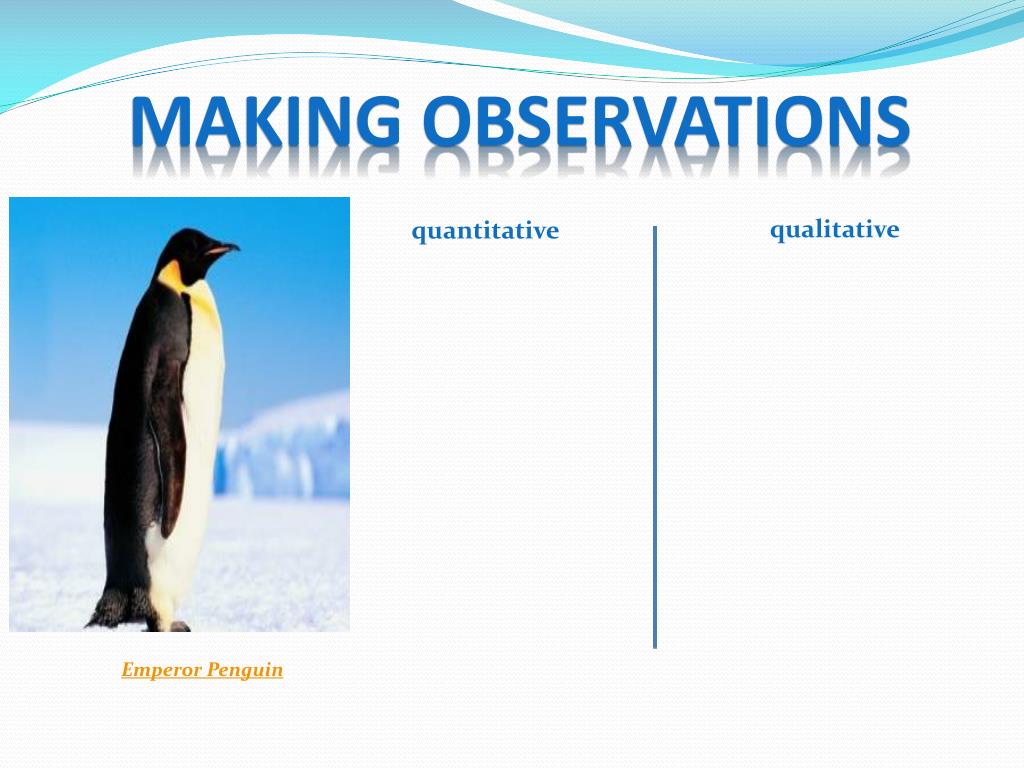 MAKING OBSERVATIONS

quantitative

qualitative

Emperor Penguin